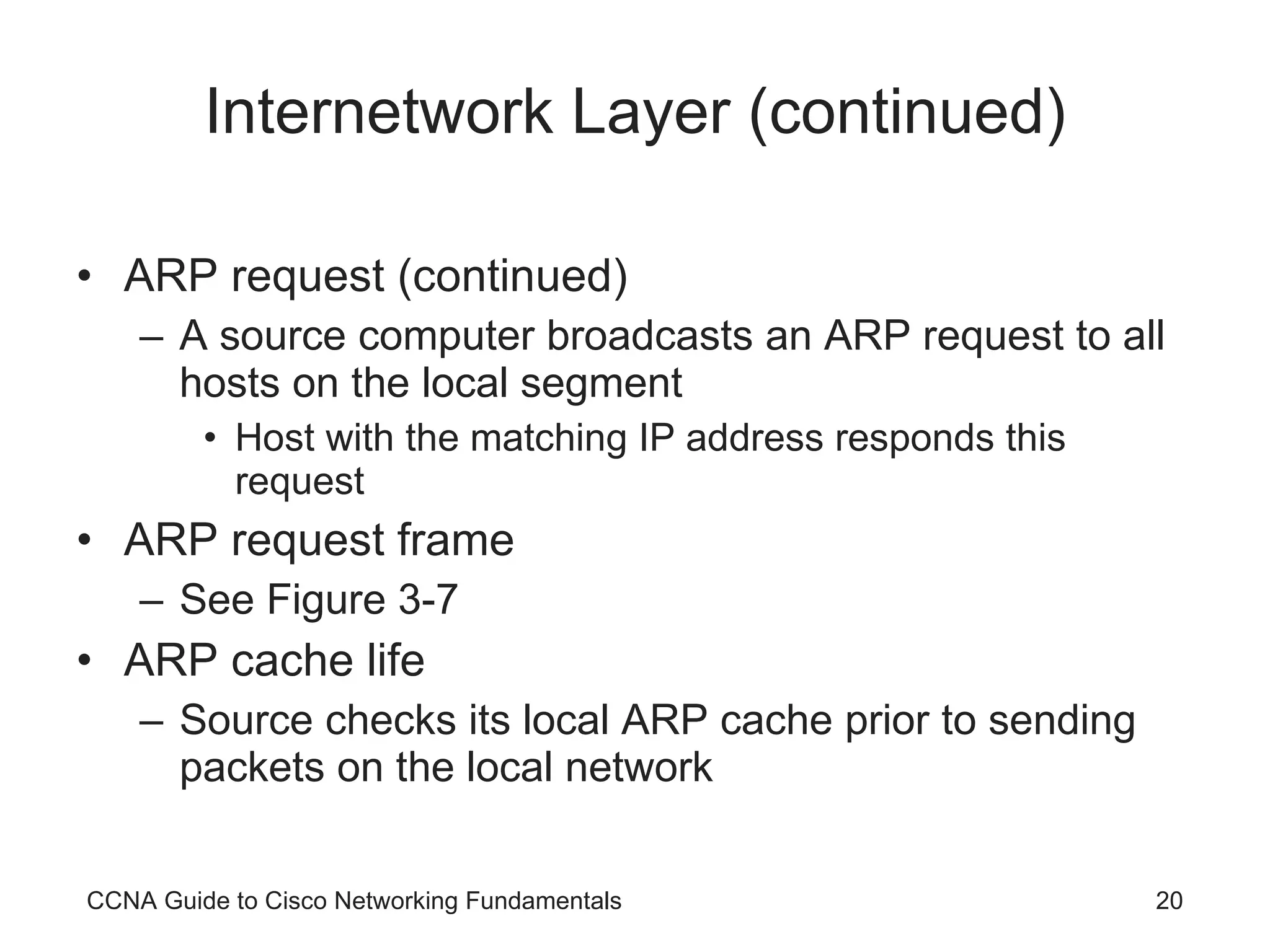 Internetwork Layer (continued)

• ARP request (continued)
  – A source computer broadcasts an ARP request to all hosts on the local segment
    • Host with the matching IP address responds this request
• ARP request frame
  – See Figure 3-7
• ARP cache life
  – Source checks its local ARP cache prior to sending packets on the local network

CCNA Guide to Cisco Networking Fundamentals

20